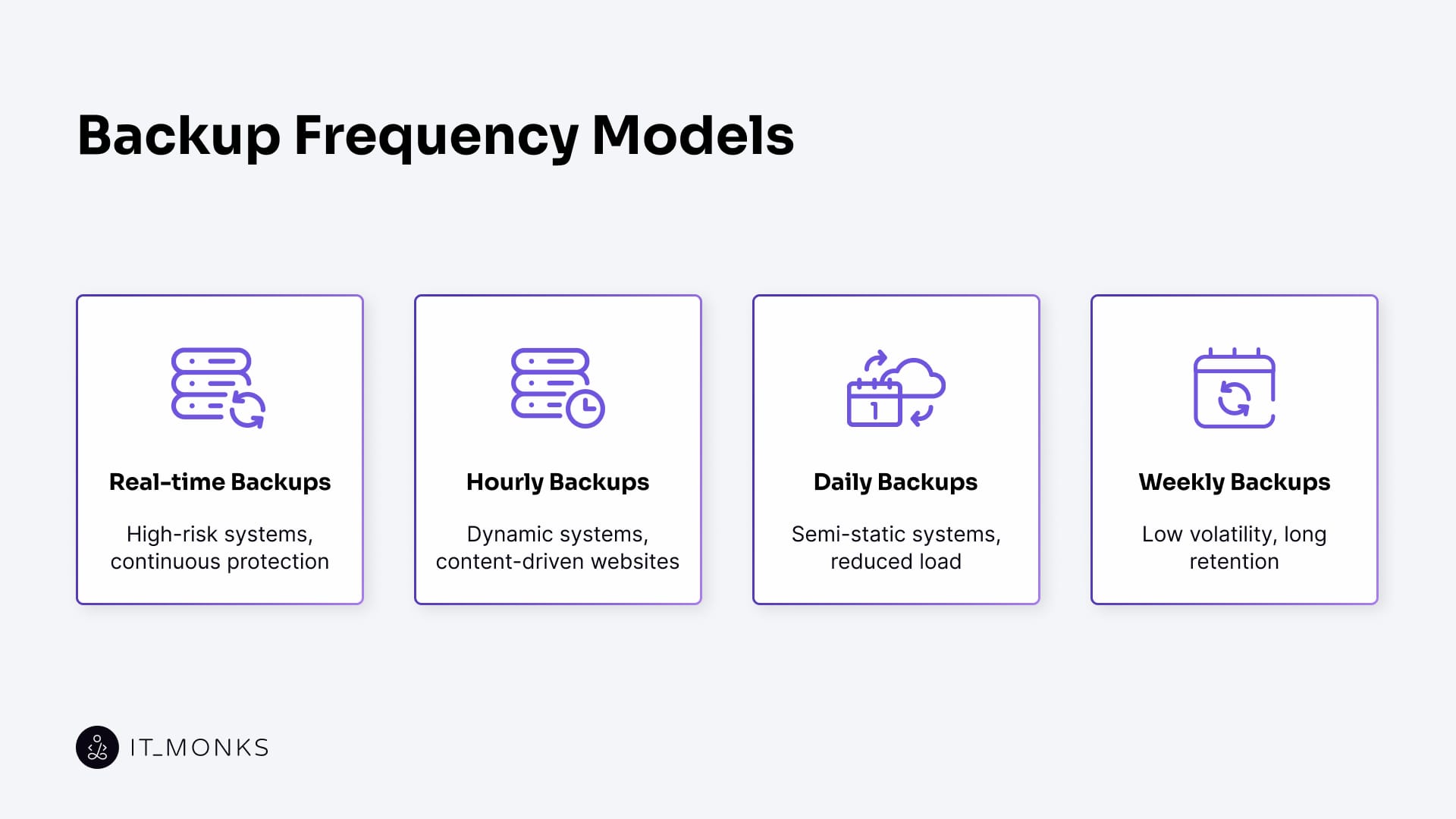 Backup Frequency Models

Real-time Backups

High-risk systems, continuous protection

Hourly Backups

Dynamic systems, content-driven websites

1

Daily Backups

Semi-static systems, reduced load

Weekly Backups

Low volatility, long retention

IT_MONKS